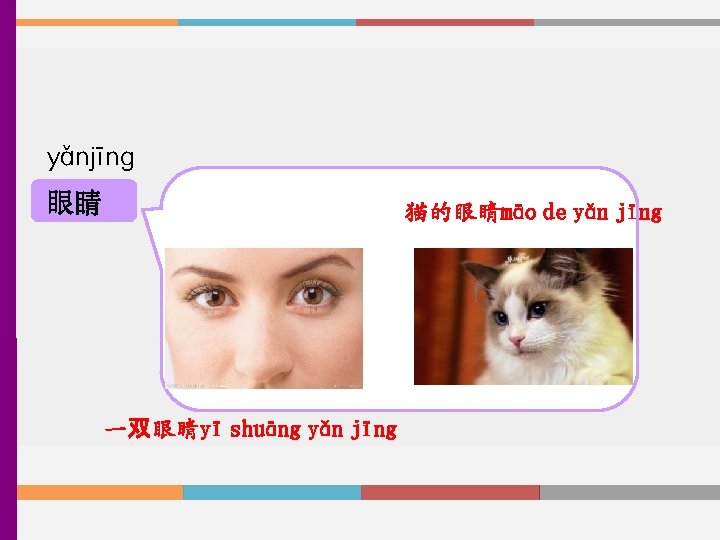 yǎnjīng

眼睛

猫的眼睛māo de yǎn jīng

一双眼睛yī shuāng yǎn jīng